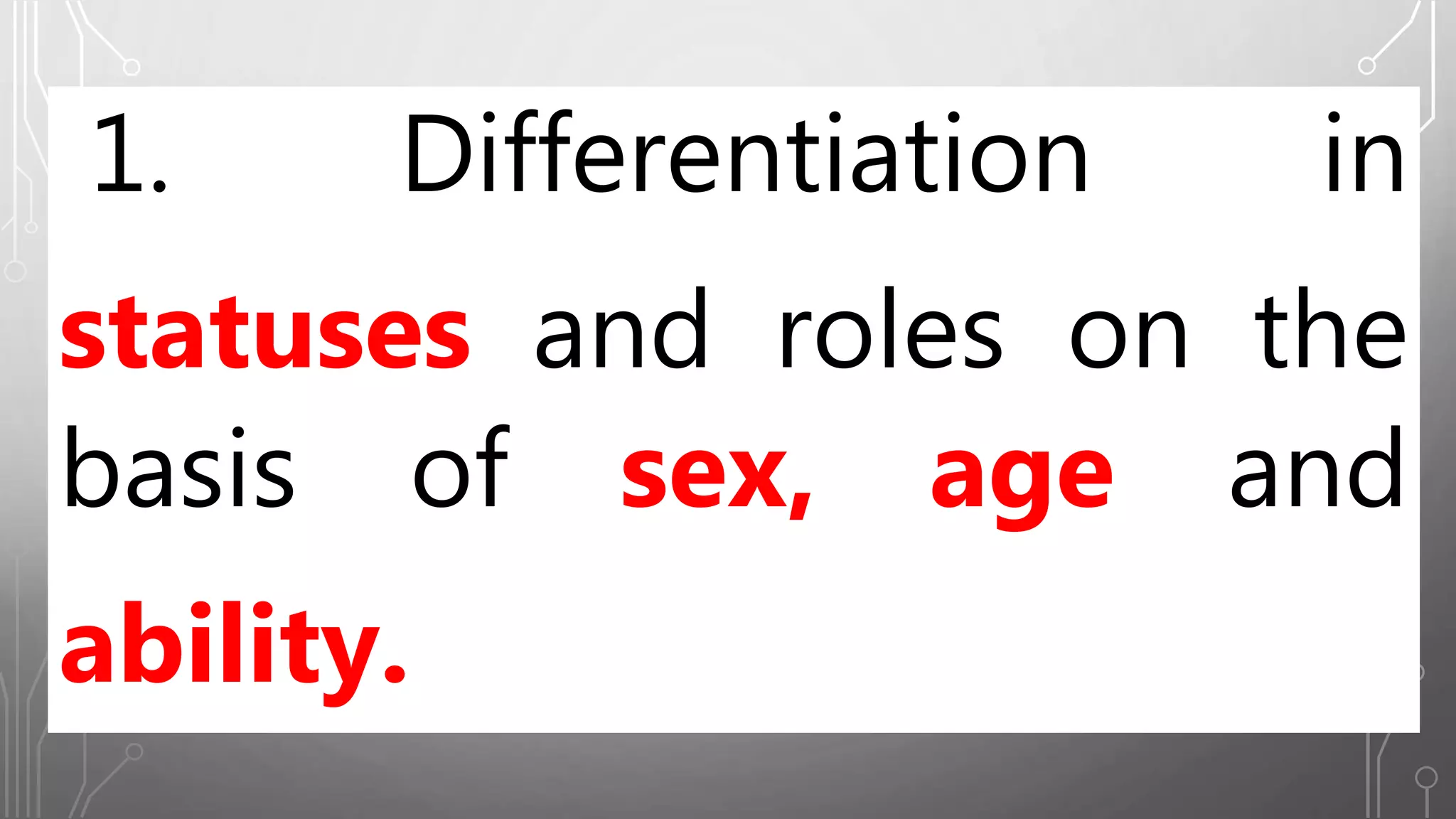 1. Differentiation in statuses and roles on the basis of sex, age and ability.